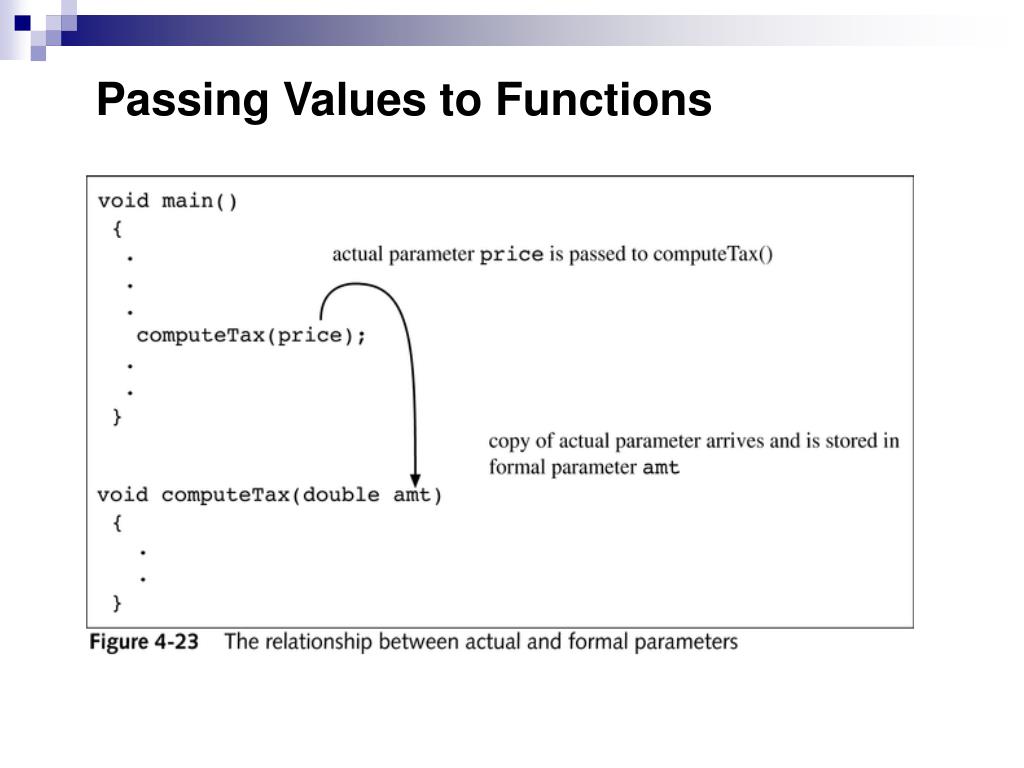 Passing Values to Functions

void main()
{
.
.
.
computeTax(price);
.
.
}

actual parameter price is passed to computeTax()

copy of actual parameter arrives and is stored in formal parameter amt

void computeTax(double amt)
{
.
.
}

Figure 4-23 The relationship between actual and formal parameters